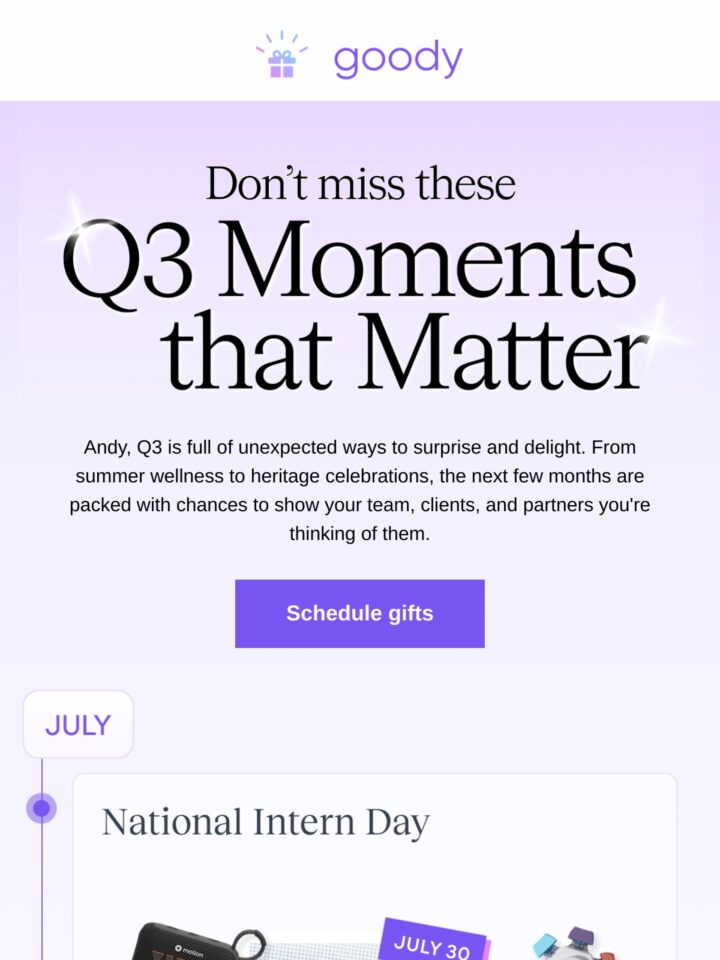 goody

Don't miss these
Q3 Moments
that Matter

Andy, Q3 is full of unexpected ways to surprise and delight. From summer wellness to heritage celebrations, the next few months are packed with chances to show your team, clients, and partners you're thinking of them.

Schedule gifts

JULY

National Intern Day

JULY 30